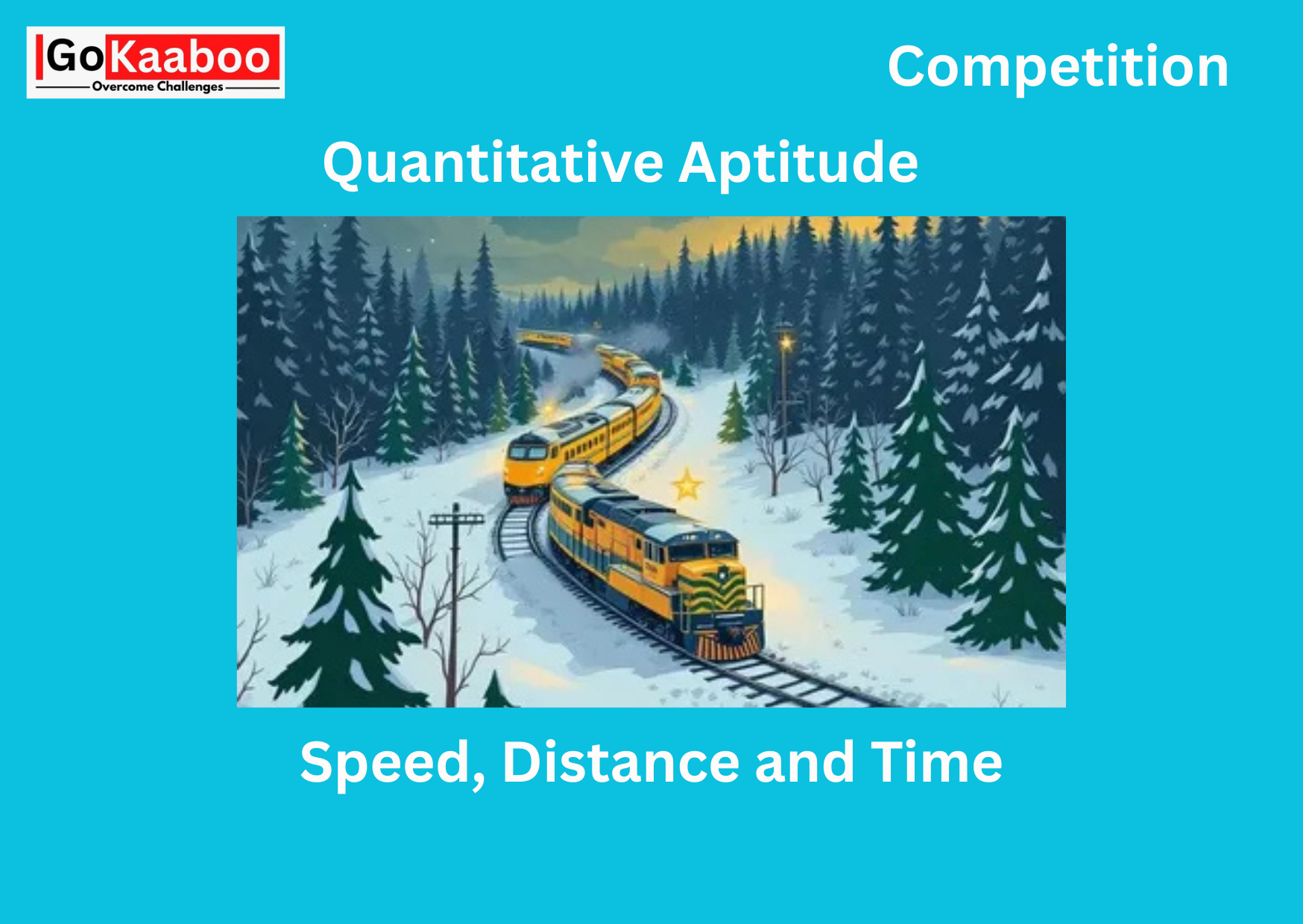 GoKaaboo
Overcome Challenges

Competition

Quantitative Aptitude

Speed, Distance and Time